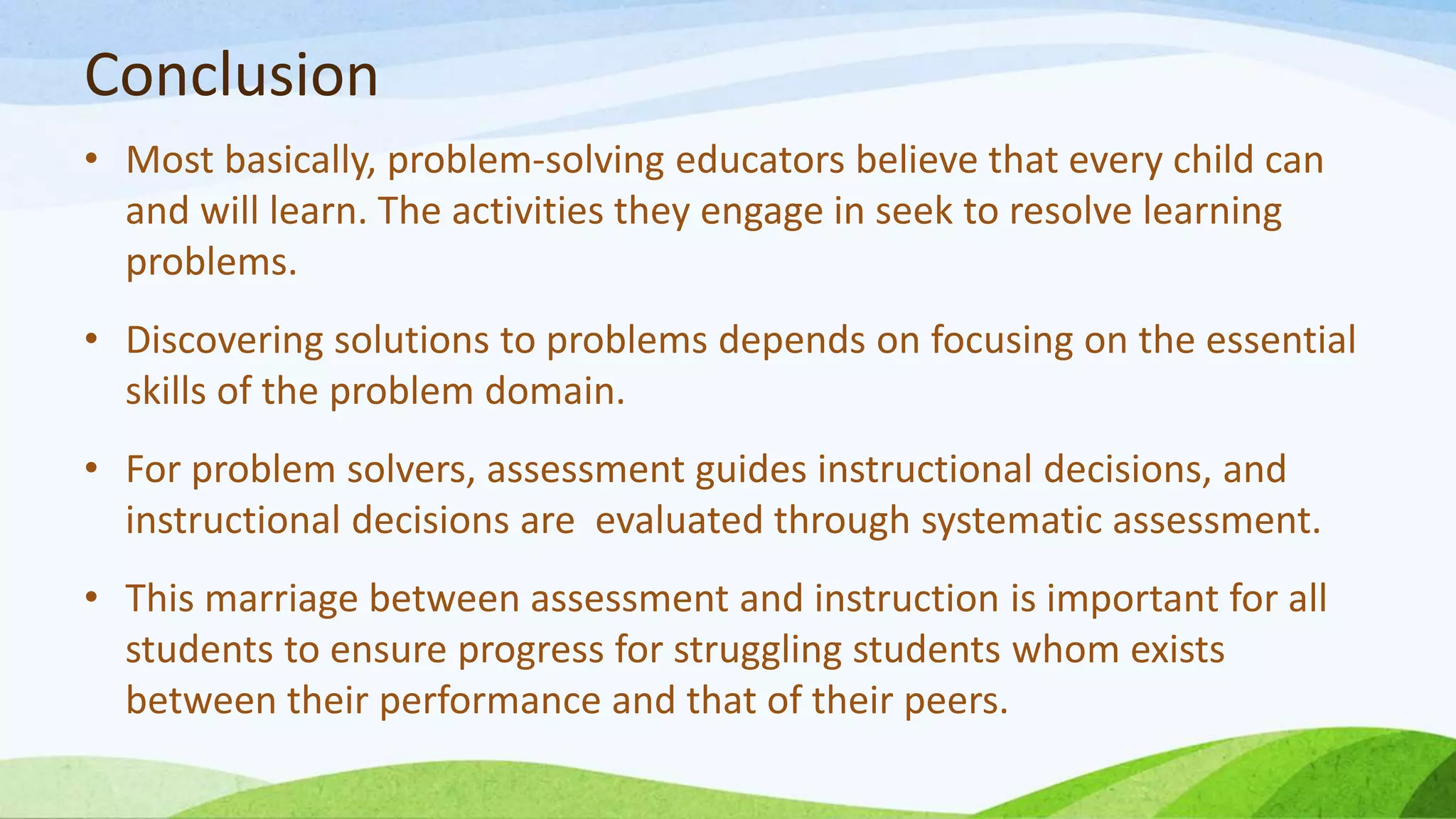 Conclusion

• Most basically, problem-solving educators believe that every child can and will learn. The activities they engage in seek to resolve learning problems.

• Discovering solutions to problems depends on focusing on the essential skills of the problem domain.

• For problem solvers, assessment guides instructional decisions, and instructional decisions are  evaluated through systematic assessment.

• This marriage between assessment and instruction is important for all students to ensure progress for struggling students whom exists between their performance and that of their peers.